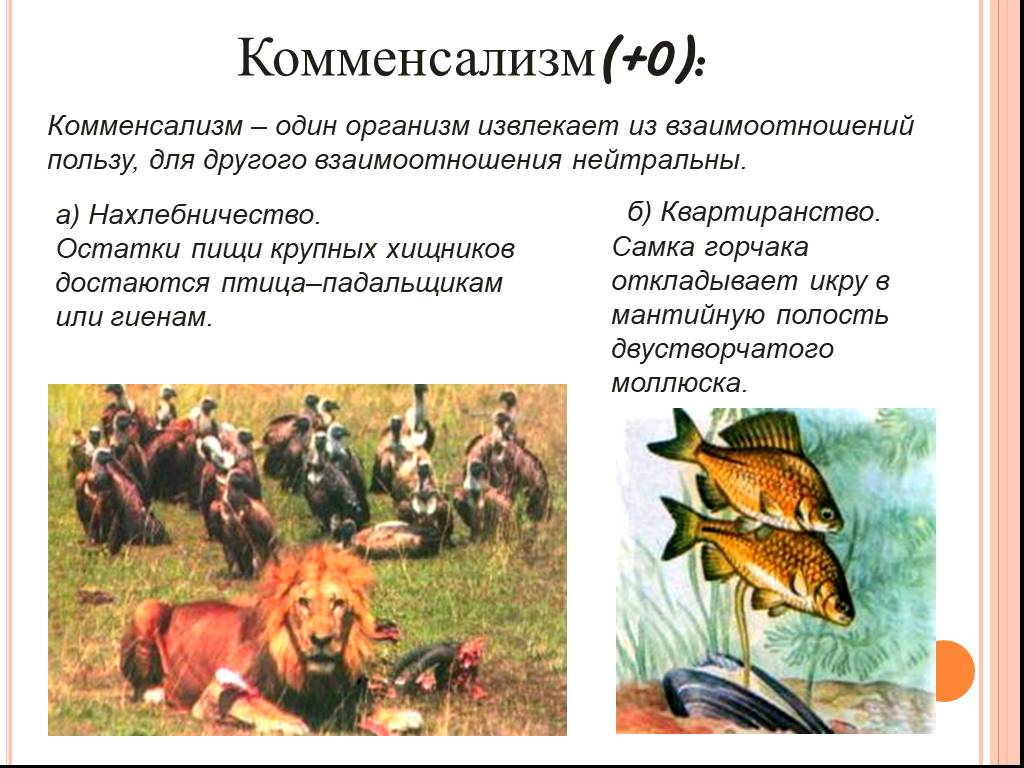 Комменсализм(+0):

Комменсализм – один организм извлекает из взаимоотношений пользу, для другого взаимоотношения нейтральны.

а) Нахлебничество.
Остатки пищи крупных хищников достаются птица–падальщикам или гиенам.

б) Квартиранство.
Самка горчака откладывает икру в мантийную полость двустворчатого моллюска.